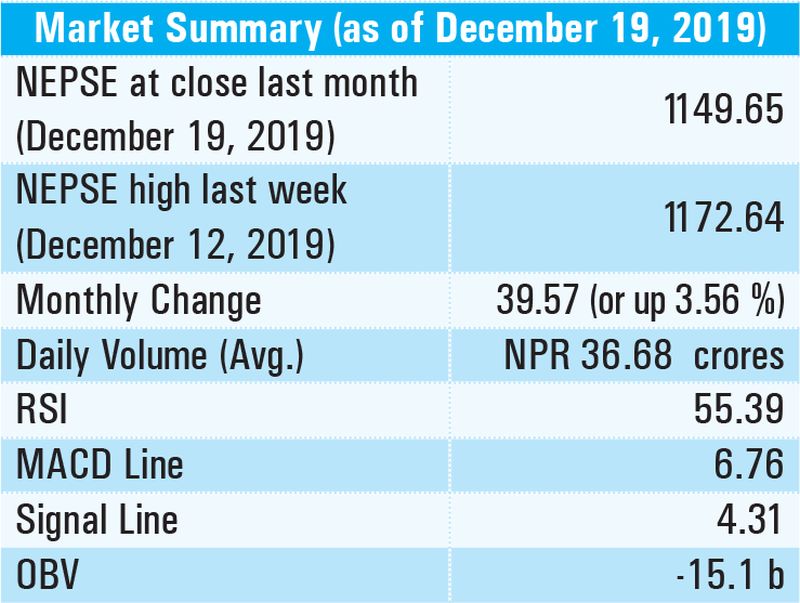 | Market Summary (as of December 19, 2019) | |
|---|---|
| NEPSE at close last month (December 19, 2019) | 1149.65 |
| NEPSE high last week (December 12, 2019) | 1172.64 |
| Monthly Change | 39.57 (or up 3.56 %) |
| Daily Volume (Avg.) | NPR 36.68 crores |
| RSI | 55.39 |
| MACD Line | 6.76 |
| Signal Line | 4.31 |
| OBV | -15.1 b |